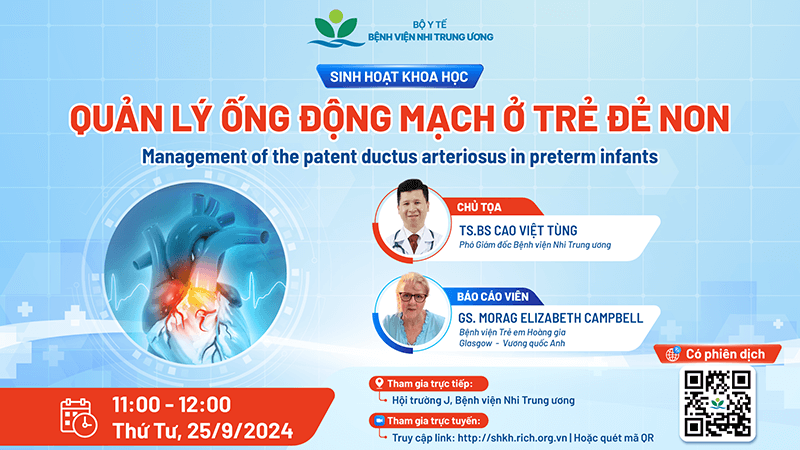 BỘ Y TẾ
BỆNH VIỆN NHI TRUNG ƯƠNG

SINH HOẠT KHOA HỌC

QUẢN LÝ ỐNG ĐỘNG MẠCH Ở TRẺ ĐẺ NON

Management of the patent ductus arteriosus in preterm infants

CHỦ TỌA
TS.BS CAO VIỆT TÙNG
Phó Giám đốc Bệnh viện Nhi Trung ương

BÁO CÁO VIÊN
GS. MORAG ELIZABETH CAMPBELL
Bệnh viện Trẻ em Hoàng gia Glasgow - Vương quốc Anh

Có phiên dịch

11:00 - 12:00
Thứ Tư, 25/9/2024

Tham gia trực tiếp:
Hội trường J, Bệnh viện Nhi Trung ương

Tham gia trực tuyến:
Truy cập link: http://shkh.rich.org.vn | Hoặc quét mã QR